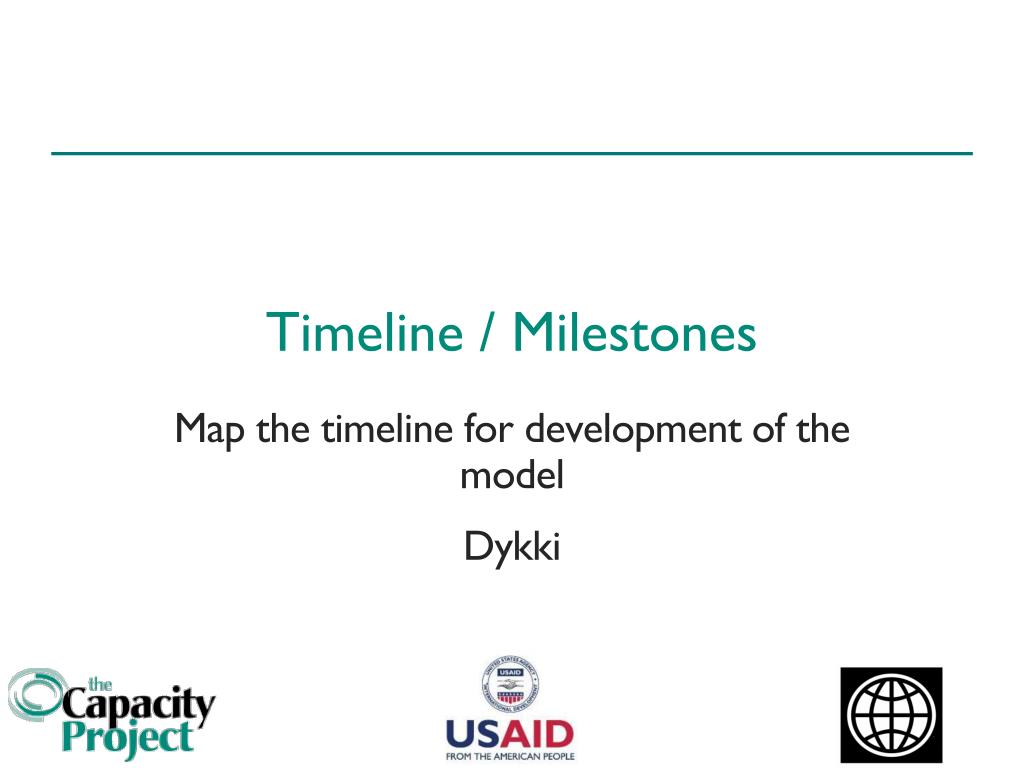 Timeline / Milestones

Map the timeline for development of the model

Dykki

the Capacity Project

UNITED STATES AGENCY INTERNATIONAL DEVELOPMENT USAID

USAID
FROM THE AMERICAN PEOPLE